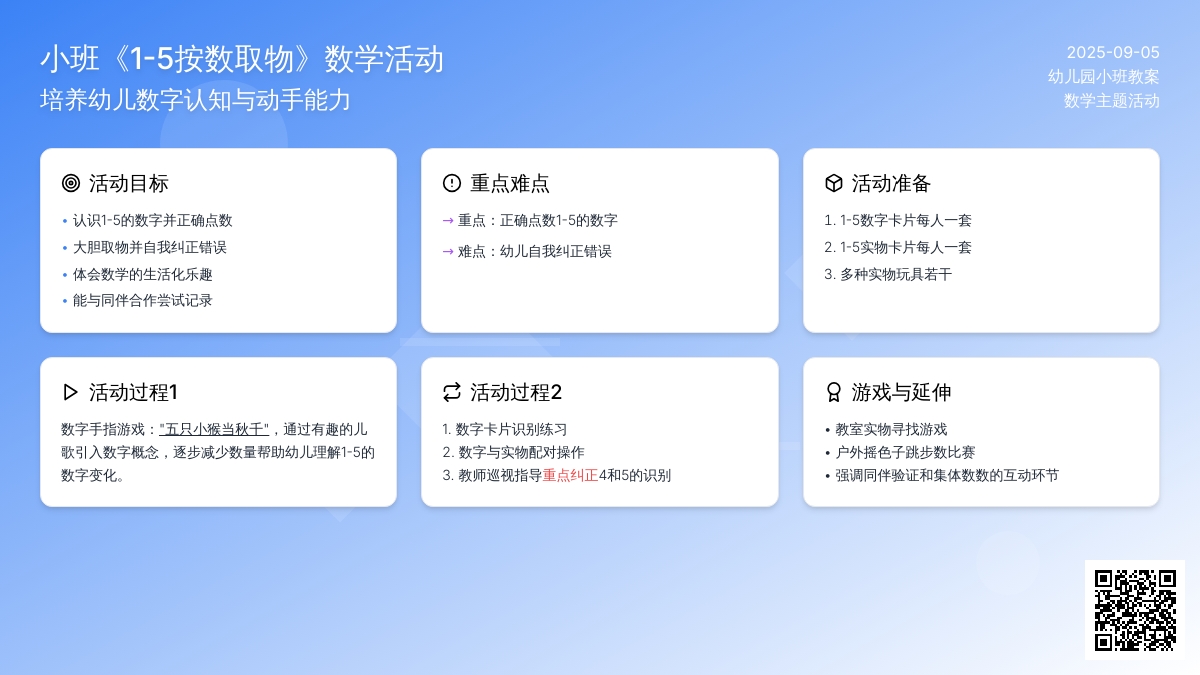 小班《1-5按数取物》数学活动
培养幼儿数字认知与动手能力

2025-09-05
幼儿园小班教案
数学主题活动

活动目标
• 认识1-5的数字并正确点数
• 大胆取物并自我纠正错误
• 体会数学的生活化乐趣
• 能与同伴合作尝试记录

重点难点
→ 重点：正确点数1-5的数字
→ 难点：幼儿自我纠正错误

活动准备
1. 1-5数字卡片每人一套
2. 1-5实物卡片每人一套
3. 多种实物玩具若干

活动过程1
数字手指游戏："五只小猴当秋千"，通过有趣的儿歌引入数字概念，逐步减少数量帮助幼儿理解1-5的数字变化。

活动过程2
1. 数字卡片识别练习
2. 数字与实物配对操作
3. 教师巡视指导重点纠正4和5的识别

游戏与延伸
• 教室实物寻找游戏
• 户外摇色子跳步数比赛
• 强调同伴验证和集体数数的互动环节